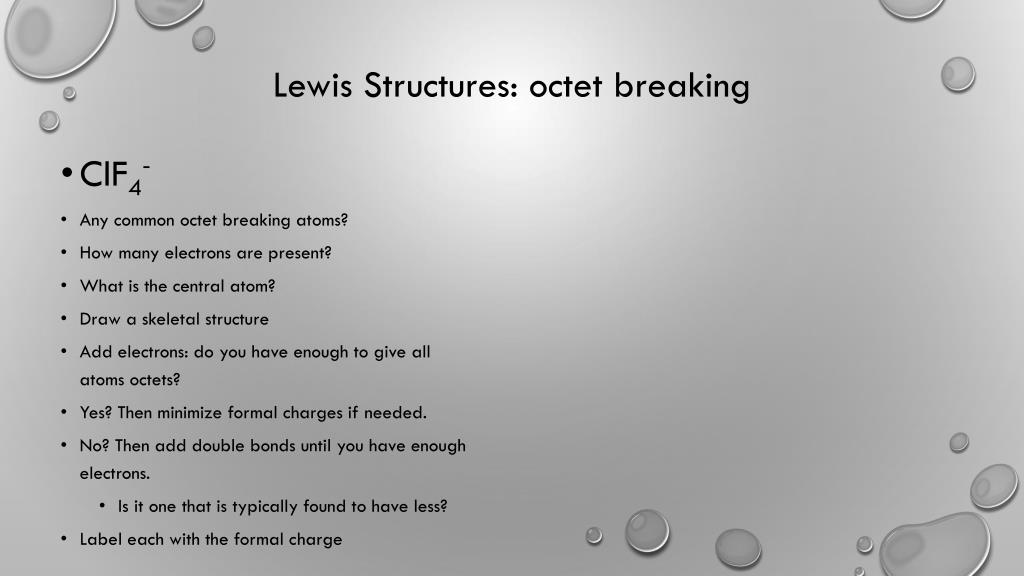 Lewis Structures: octet breaking

• $ClF_4^-$

• Any common octet breaking atoms?

• How many electrons are present?

• What is the central atom?

• Draw a skeletal structure

• Add electrons: do you have enough to give all atoms octets?

• Yes? Then minimize formal charges if needed.

• No? Then add double bonds until you have enough electrons.

• Is it one that is typically found to have less?

• Label each with the formal charge